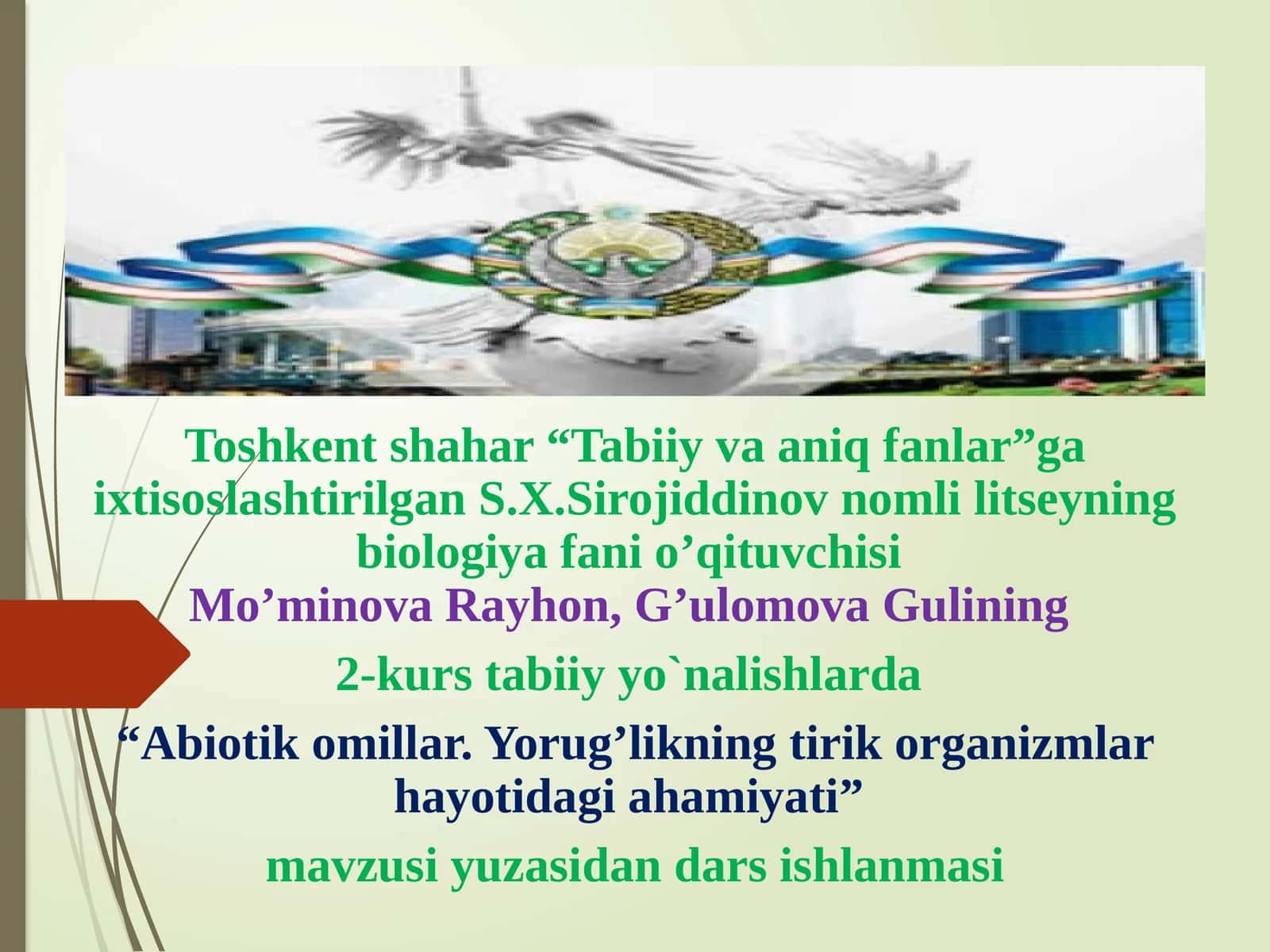 Toshkent shahar “Tabiiy va aniq fanlar”ga ixtisoslashtirilgan S.X.Sirojiddinov nomli litseyning biologiya fani o’qituvchisi
Mo’minova Rayhon, G’ulomova Gulining

2-kurs tabiiy yo`nalishlarda

“Abiotik omillar. Yorug’likning tirik organizmlar hayotidagi ahamiyati”

mavzusi yuzasidan dars ishlanmasi